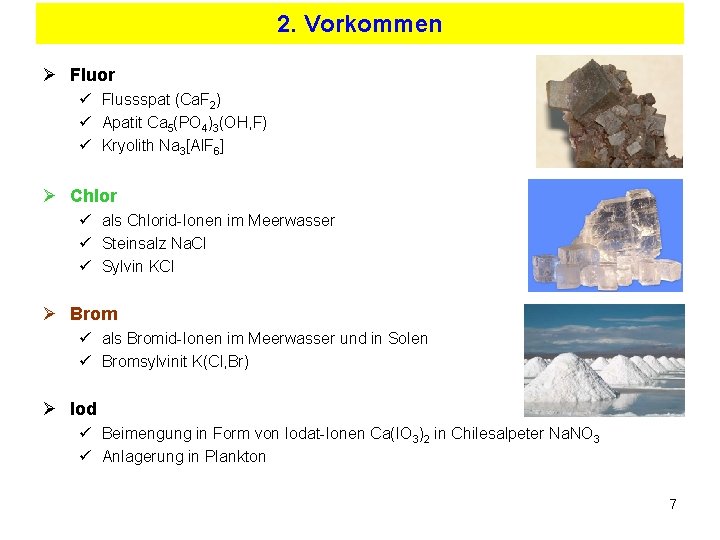 2. Vorkommen

➢ Fluor
✓ Flussspat ($CaF_2$)
✓ Apatit $Ca_5(PO_4)_3(OH,F)$
✓ Kryolith $Na_3[AlF_6]$

➢ Chlor
✓ als Chlorid-Ionen im Meerwasser
✓ Steinsalz NaCl
✓ Sylvin KCl

➢ Brom
✓ als Bromid-Ionen im Meerwasser und in Solen
✓ Bromsylvinit K(Cl,Br)

➢ Iod
✓ Beimengung in Form von Iodat-Ionen $Ca(IO_3)_2$ in Chilesalpeter $NaNO_3$
✓ Anlagerung in Plankton

7